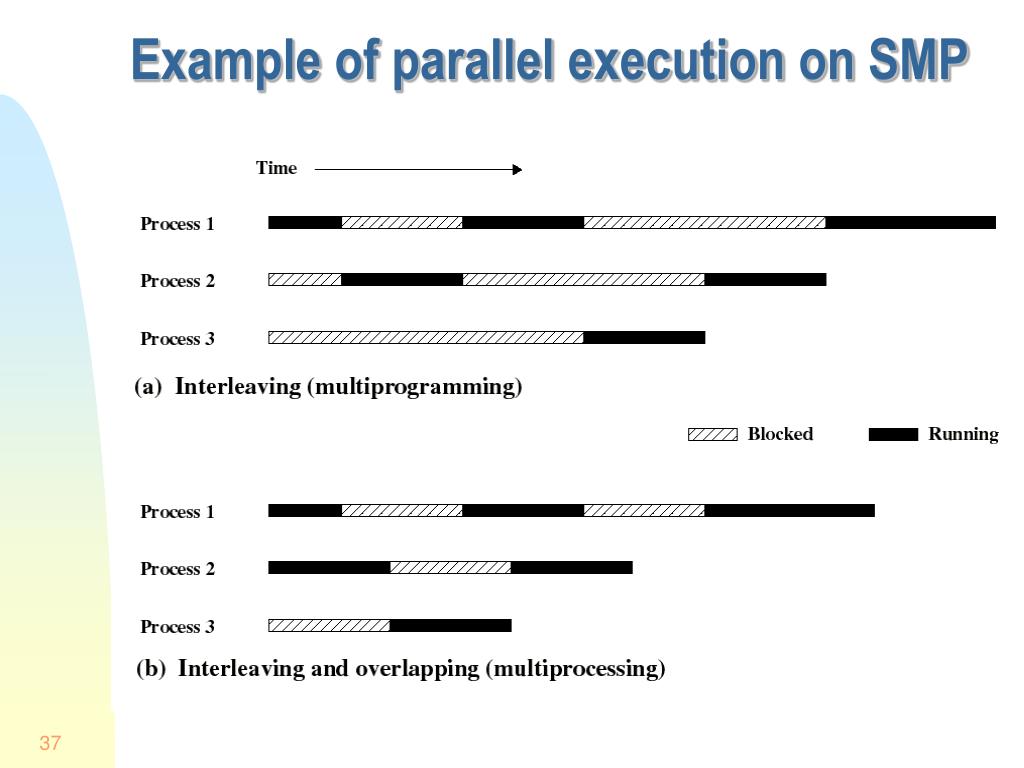 Example of parallel execution on SMP

Time

Process 1

Process 2

Process 3

(a) Interleaving (multiprogramming)

Blocked Running

Process 1

Process 2

Process 3

(b) Interleaving and overlapping (multiprocessing)

37